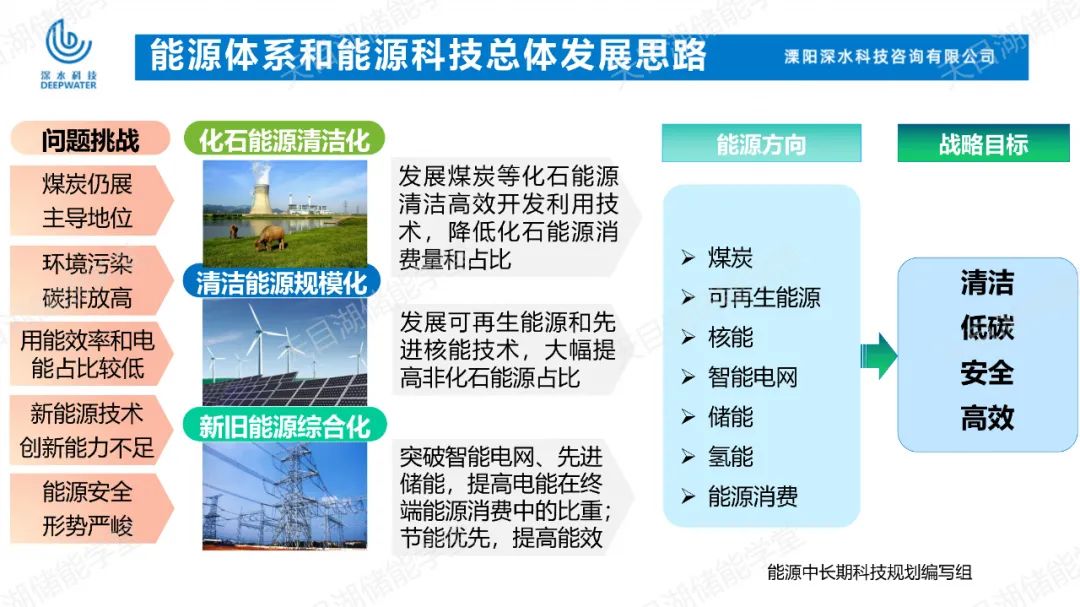 深水科技
DEEPWATER

能源体系和能源科技总体发展思路

溧阳深水科技咨询有限公司

问题挑战

煤炭仍展主导地位

环境污染碳排放高

用能效率和电能占比较低

新能源技术创新能力不足

能源安全形势严峻

化石能源清洁化

发展煤炭等化石能源清洁高效开发利用技术，降低化石能源消费量和占比

清洁能源规模化

发展可再生能源和先进核能技术，大幅提高非化石能源占比

新旧能源综合化

突破智能电网、先进储能，提高电能在终端能源消费中的比重；节能优先，提高能效

能源方向

➢ 煤炭
➢ 可再生能源
➢ 核能
➢ 智能电网
➢ 储能
➢ 氢能
➢ 能源消费

战略目标

清洁
低碳
安全
高效

能源中长期科技规划编写组

天目湖储能学堂